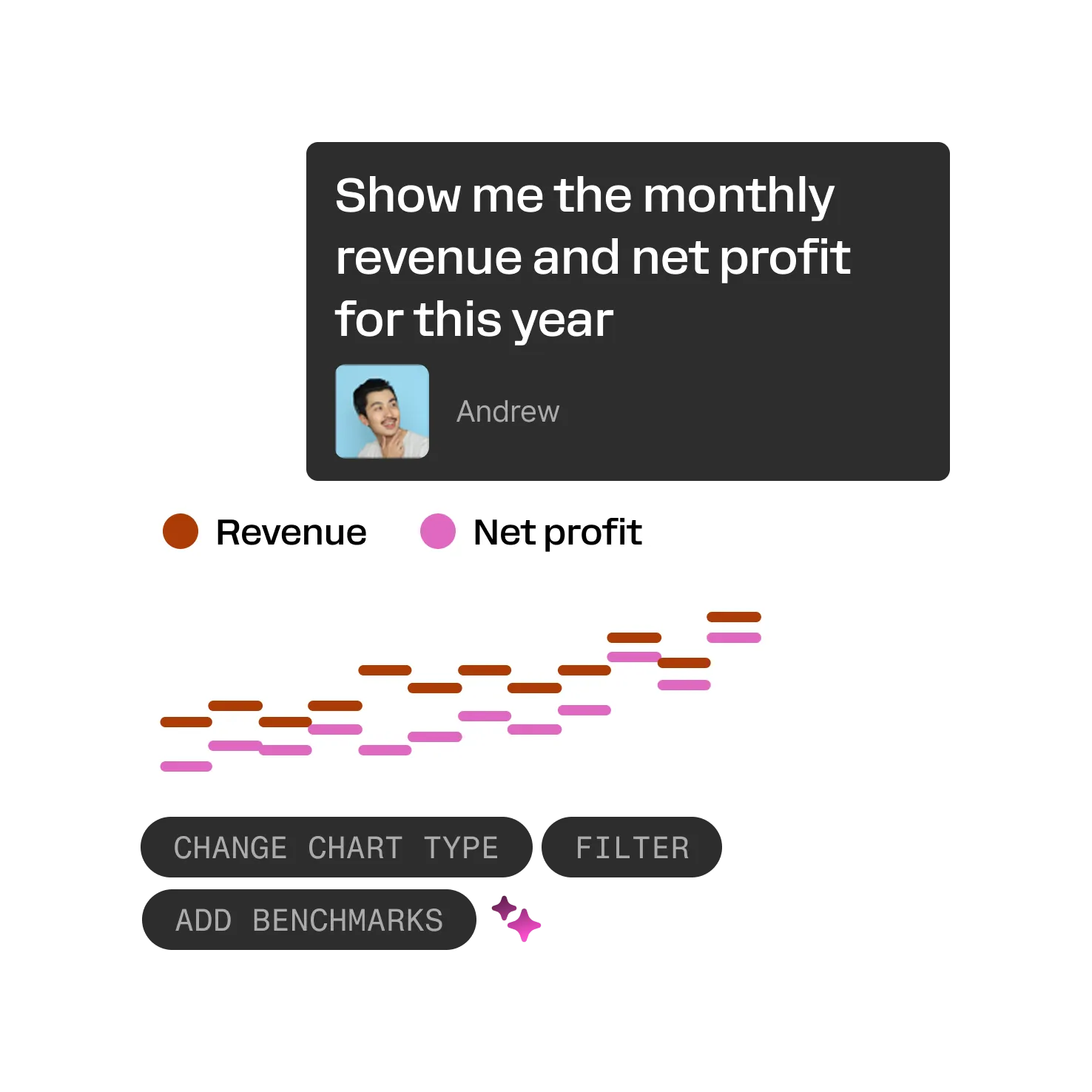 Show me the monthly revenue and net profit for this year

Andrew

Revenue Net profit

CHANGE CHART TYPE
FILTER
ADD BENCHMARKS